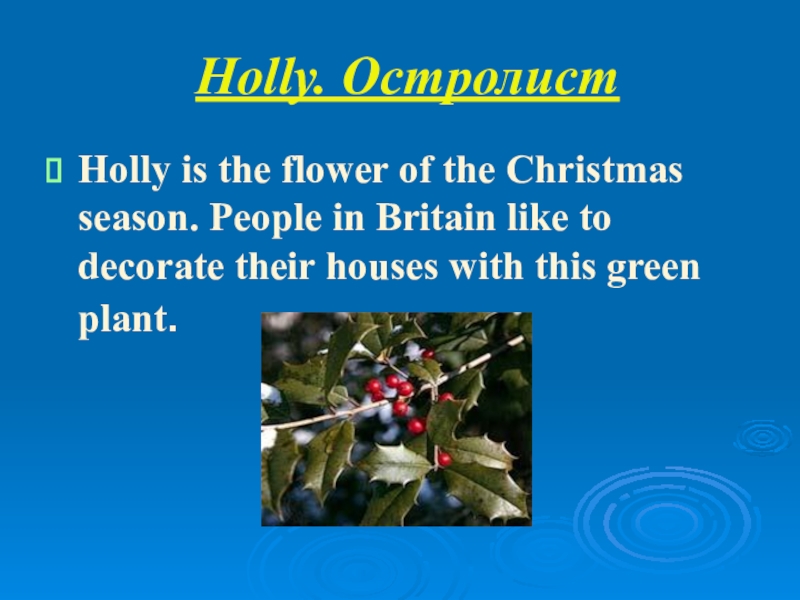 Holly. Остролист

Holly is the flower of the Christmas season. People in Britain like to decorate their houses with this green plant.